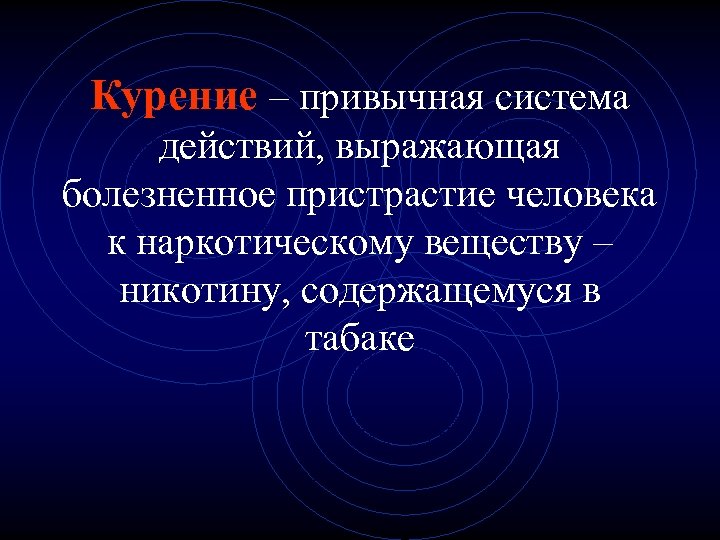 Курение – привычная система действий, выражающая болезненное пристрастие человека к наркотическому веществу – никотину, содержащемуся в табаке